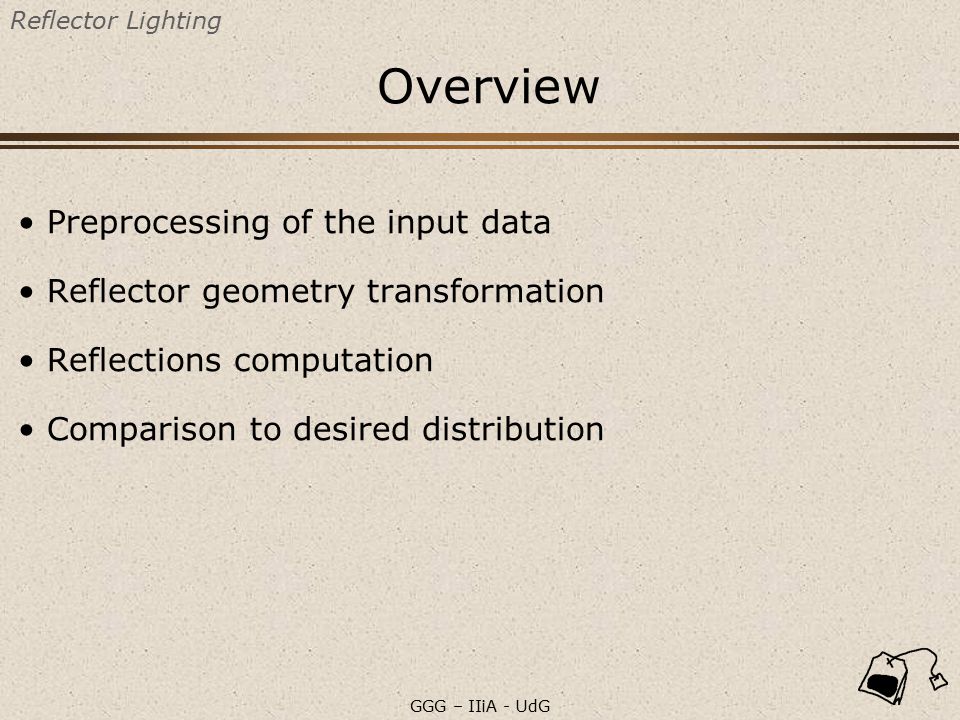 Reflector Lighting

Overview

• Preprocessing of the input data

• Reflector geometry transformation

• Reflections computation

• Comparison to desired distribution

GGG – IIiA - UdG